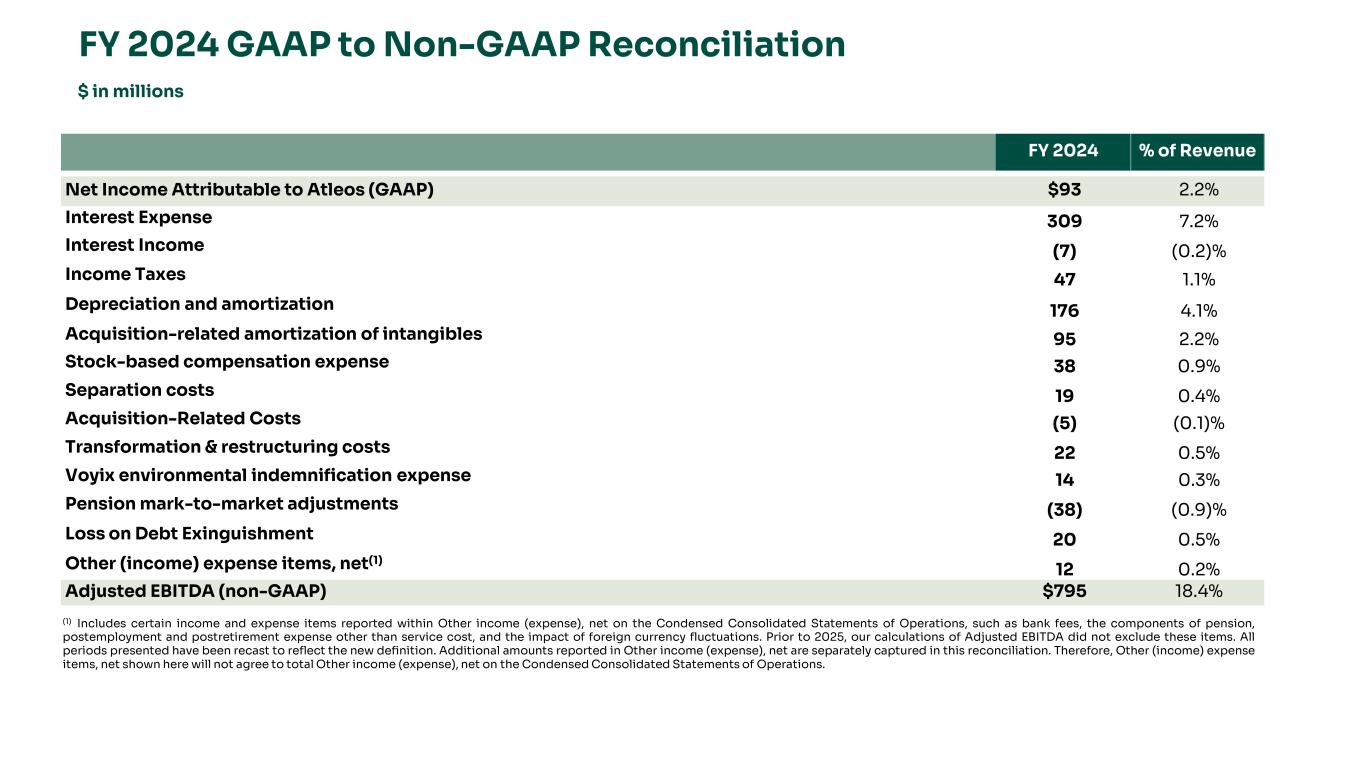 FY 2024 GAAP to Non-GAAP Reconciliation

$ in millions

| | FY 2024 | % of Revenue |
|---|---|---|
| Net Income Attributable to Atleos (GAAP) | $93 | 2.2% |
| Interest Expense | 309 | 7.2% |
| Interest Income | (7) | (0.2)% |
| Income Taxes | 47 | 1.1% |
| Depreciation and amortization | 176 | 4.1% |
| Acquisition-related amortization of intangibles | 95 | 2.2% |
| Stock-based compensation expense | 38 | 0.9% |
| Separation costs | 19 | 0.4% |
| Acquisition-Related Costs | (5) | (0.1)% |
| Transformation & restructuring costs | 22 | 0.5% |
| Voyix environmental indemnification expense | 14 | 0.3% |
| Pension mark-to-market adjustments | (38) | (0.9)% |
| Loss on Debt Exinguishment | 20 | 0.5% |
| Other (income) expense items, net$^{(1)}$ | 12 | 0.2% |
| Adjusted EBITDA (non-GAAP) | $795 | 18.4% |

$^{(1)}$ Includes certain income and expense items reported within Other income (expense), net on the Condensed Consolidated Statements of Operations, such as bank fees, the components of pension, postemployment and postretirement expense other than service cost, and the impact of foreign currency fluctuations. Prior to 2025, our calculations of Adjusted EBITDA did not exclude these items. All periods presented have been recast to reflect the new definition. Additional amounts reported in Other income (expense), net are separately captured in this reconciliation. Therefore, Other (income) expense items, net shown here will not agree to total Other income (expense), net on the Condensed Consolidated Statements of Operations.